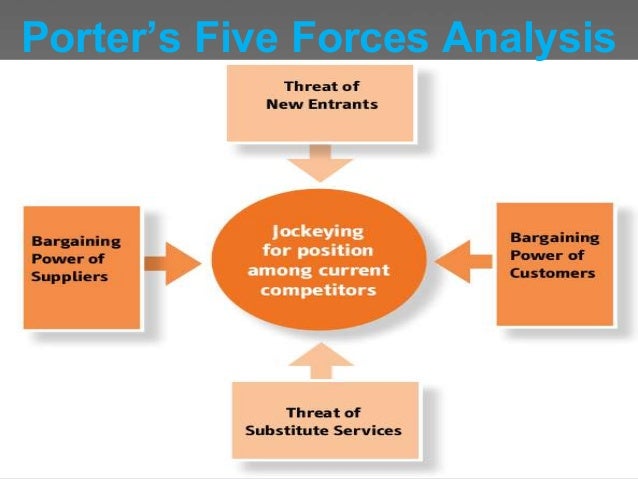 Porter's Five Forces Analysis

Threat of New Entrants

Bargaining Power of Suppliers

Jockeying for position among current competitors

Bargaining Power of Customers

Threat of Substitute Services